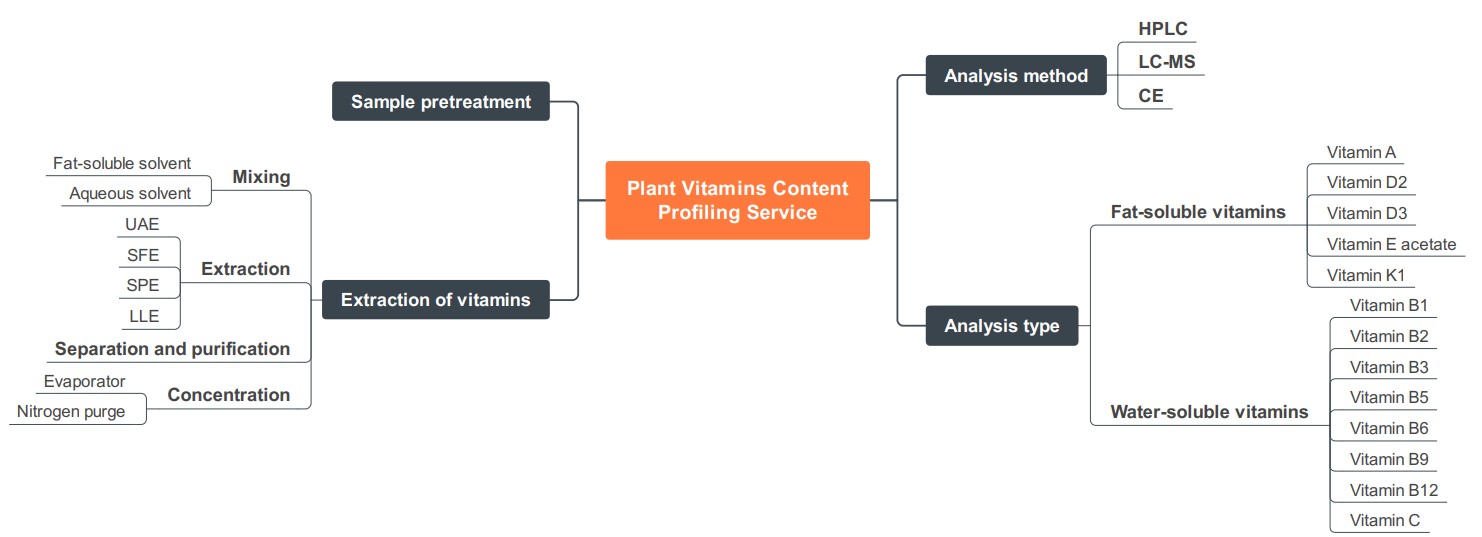 Plant Vitamins Content Profiling Service

Sample pretreatment

Extraction of vitamins

Mixing
Fat-soluble solvent
Aqueous solvent

Extraction
UAE
SFE
SPE
LLE

Separation and purification

Concentration
Evaporator
Nitrogen purge

Analysis method
HPLC
LC-MS
CE

Analysis type

Fat-soluble vitamins
Vitamin A
Vitamin D2
Vitamin D3
Vitamin E acetate
Vitamin K1

Water-soluble vitamins
Vitamin B1
Vitamin B2
Vitamin B3
Vitamin B5
Vitamin B6
Vitamin B9
Vitamin B12
Vitamin C